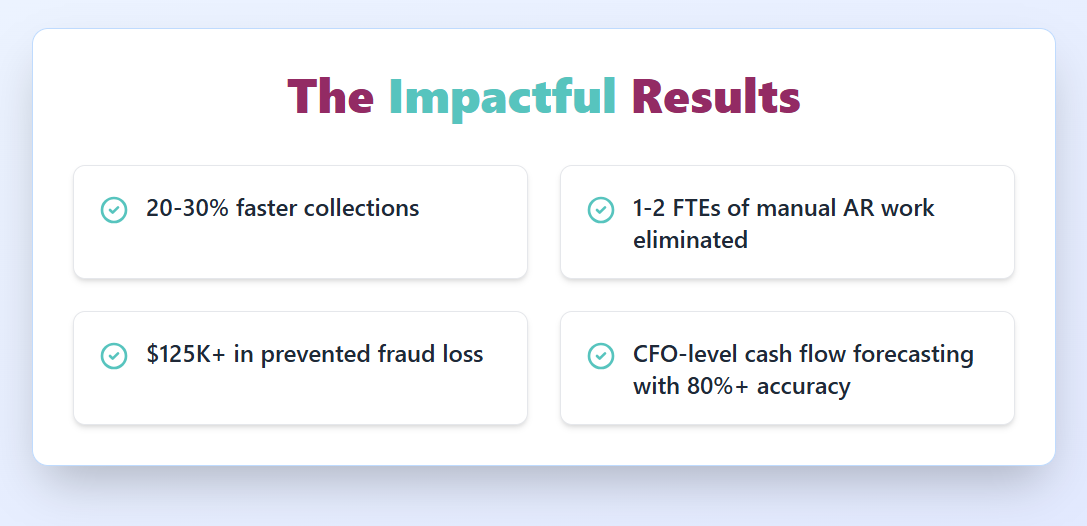 The Impactful Results

20-30% faster collections

1-2 FTEs of manual AR work eliminated

\$125K+ in prevented fraud loss

CFO-level cash flow forecasting with 80%+ accuracy